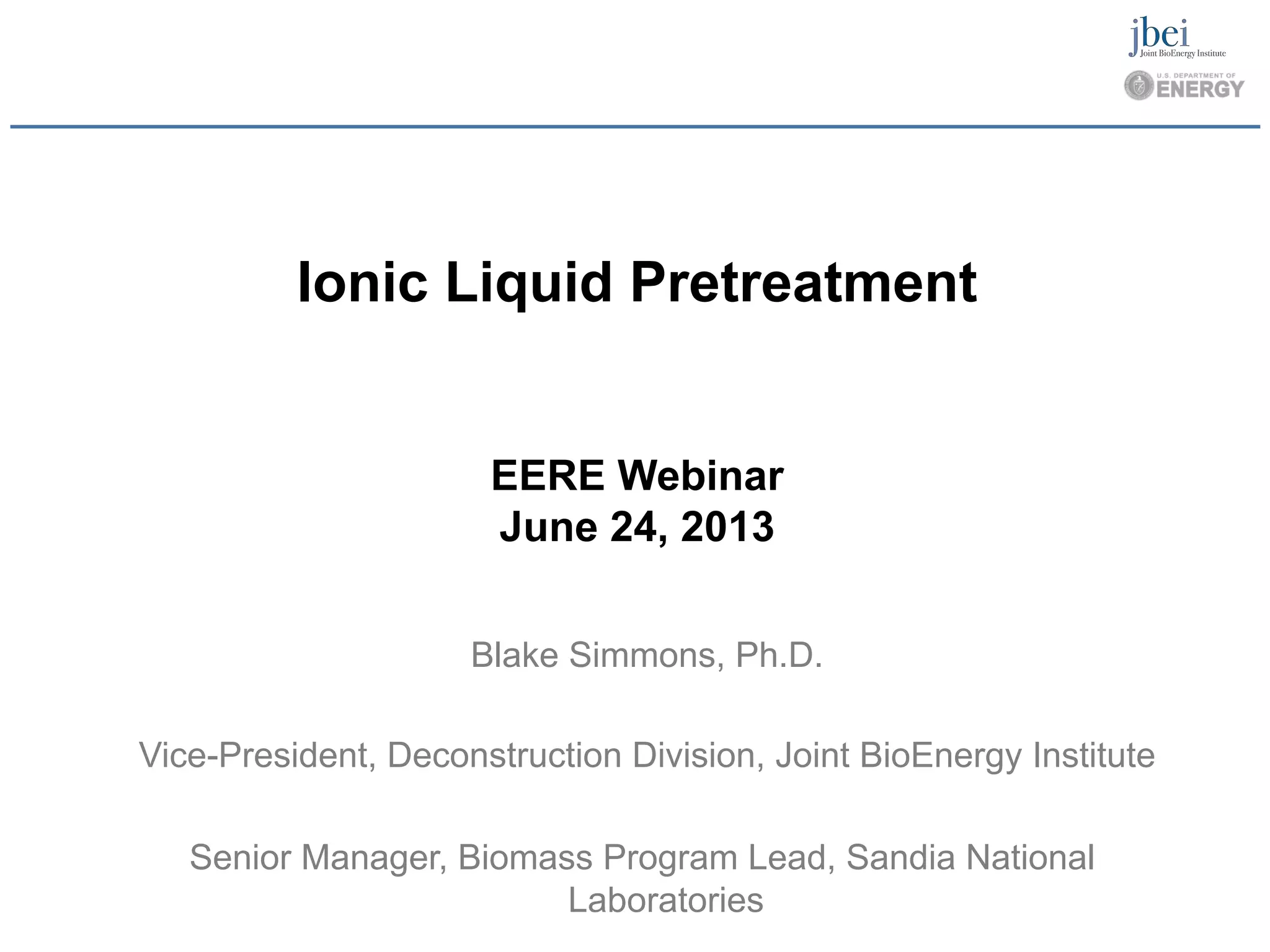 jbei
Joint BioEnergy Institute

U.S. DEPARTMENT OF
ENERGY

Ionic Liquid Pretreatment

EERE Webinar
June 24, 2013

Blake Simmons, Ph.D.

Vice-President, Deconstruction Division, Joint BioEnergy Institute

Senior Manager, Biomass Program Lead, Sandia National Laboratories